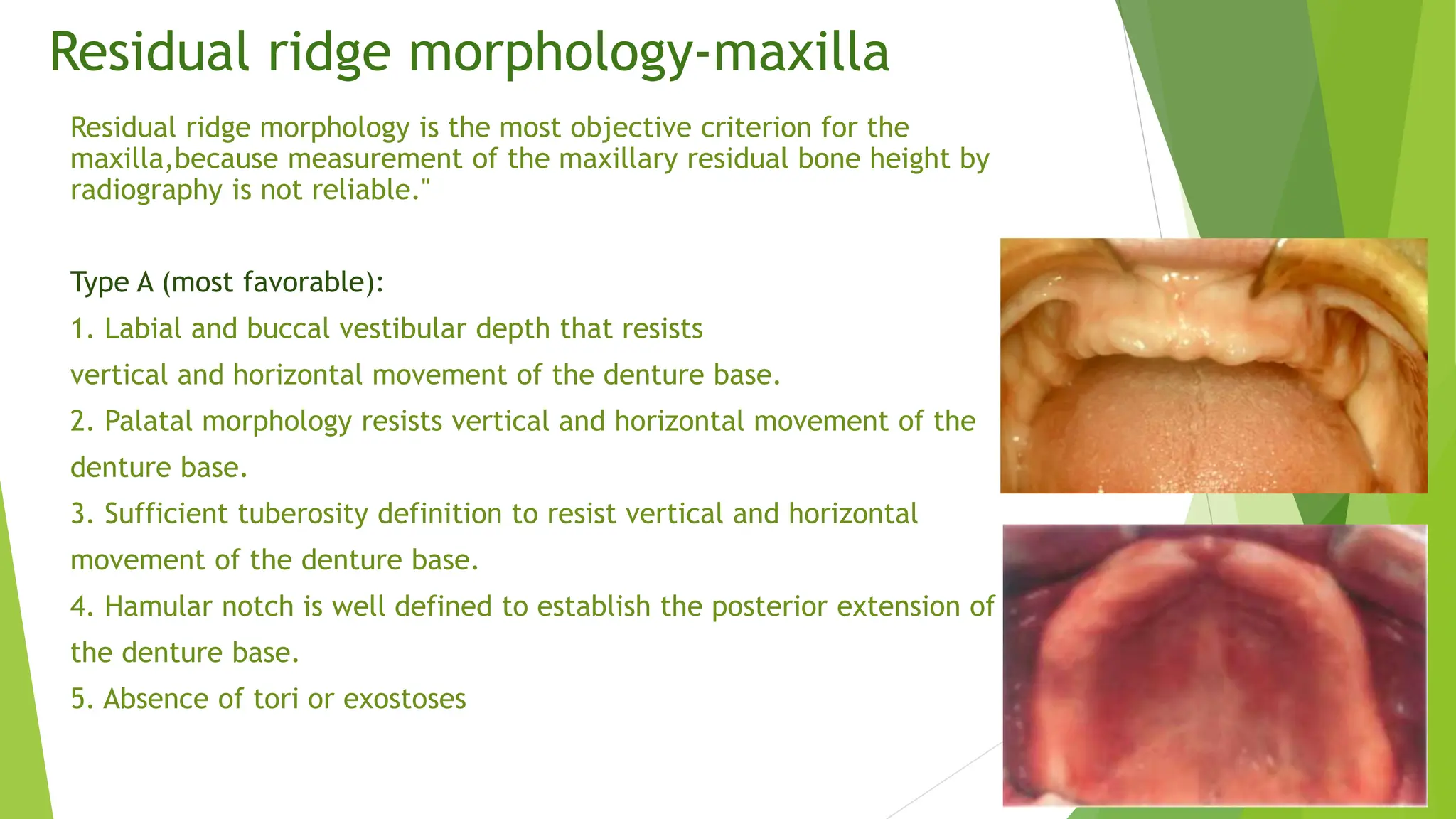 Residual ridge morphology-maxilla

Residual ridge morphology is the most objective criterion for the maxilla,because measurement of the maxillary residual bone height by radiography is not reliable."

Type A (most favorable):

1. Labial and buccal vestibular depth that resists vertical and horizontal movement of the denture base.

2. Palatal morphology resists vertical and horizontal movement of the denture base.

3. Sufficient tuberosity definition to resist vertical and horizontal movement of the denture base.

4. Hamular notch is well defined to establish the posterior extension of the denture base.

5. Absence of tori or exostoses